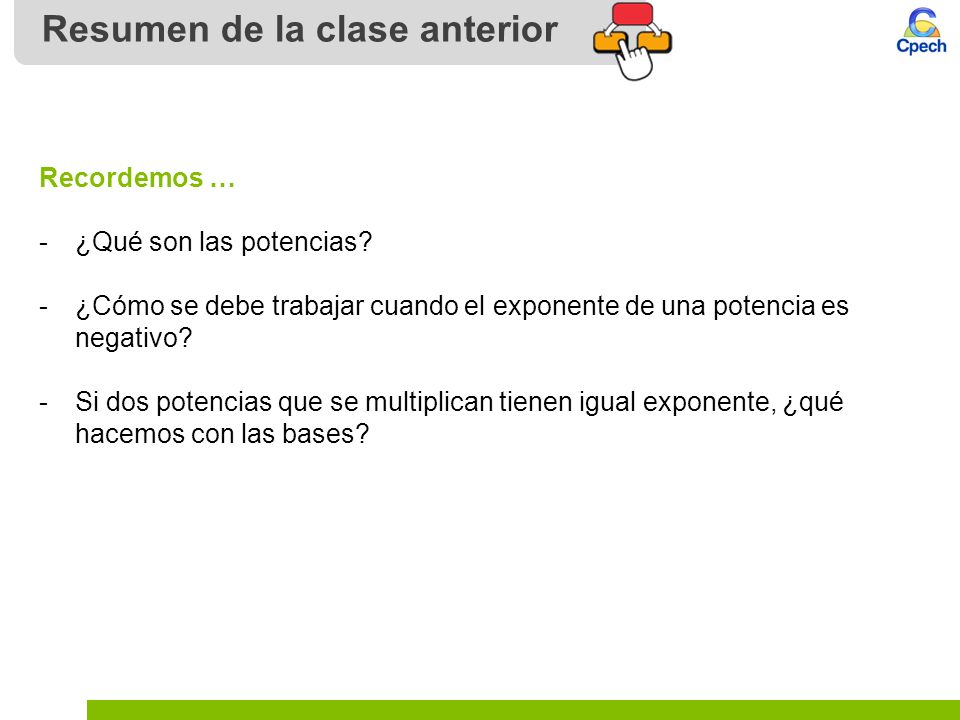 Resumen de la clase anterior

Cpech

Recordemos …

- ¿Qué son las potencias?

- ¿Cómo se debe trabajar cuando el exponente de una potencia es negativo?

- Si dos potencias que se multiplican tienen igual exponente, ¿qué hacemos con las bases?